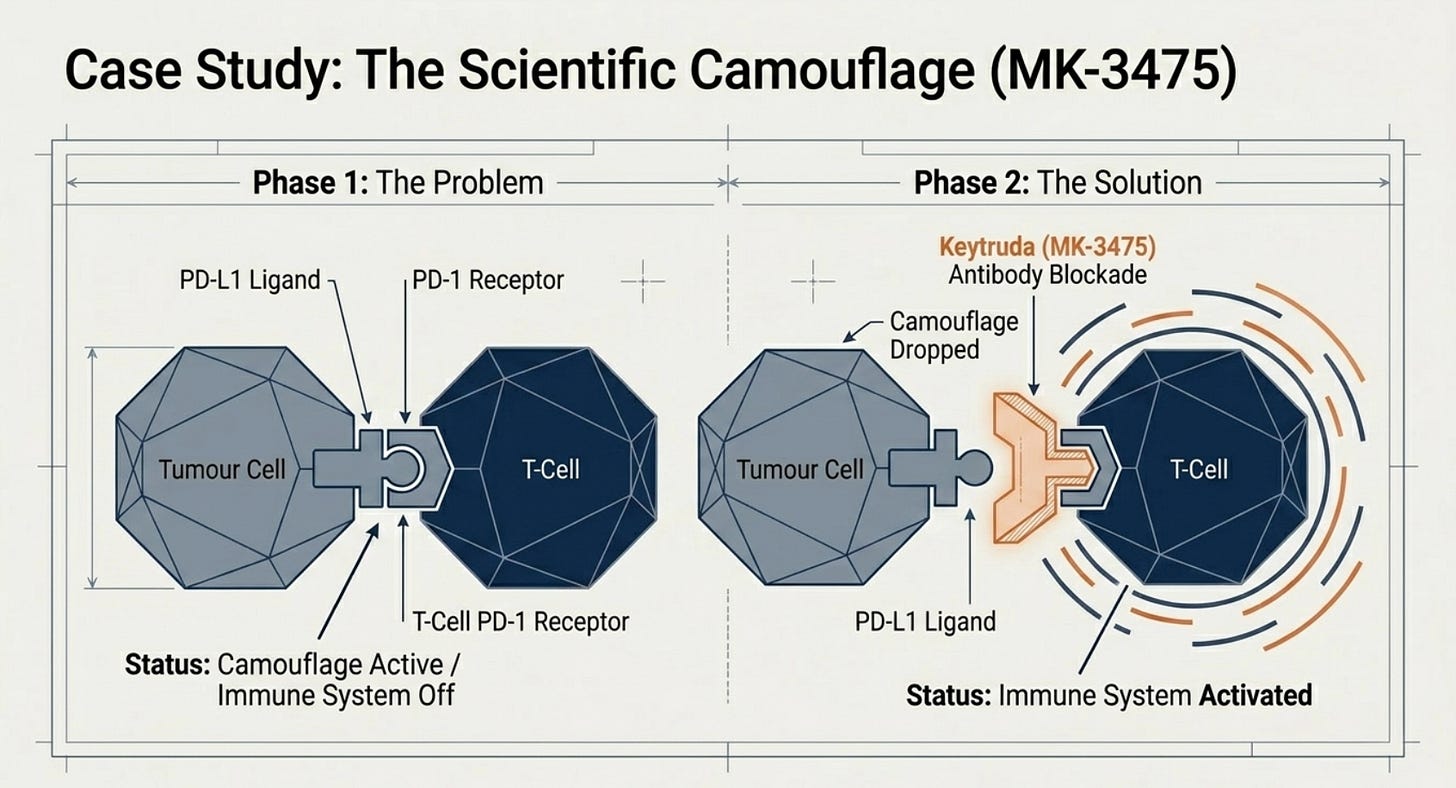 Case Study: The Scientific Camouflage (MK-3475)

Phase 1: The Problem

PD-L1 Ligand

PD-1 Receptor

Tumour Cell

T-Cell

T-Cell PD-1 Receptor

Status: Camouflage Active / Immune System Off

Phase 2: The Solution

Keytruda (MK-3475)
Antibody Blockade

Camouflage Dropped

Tumour Cell

T-Cell

PD-L1 Ligand

Status: Immune System Activated